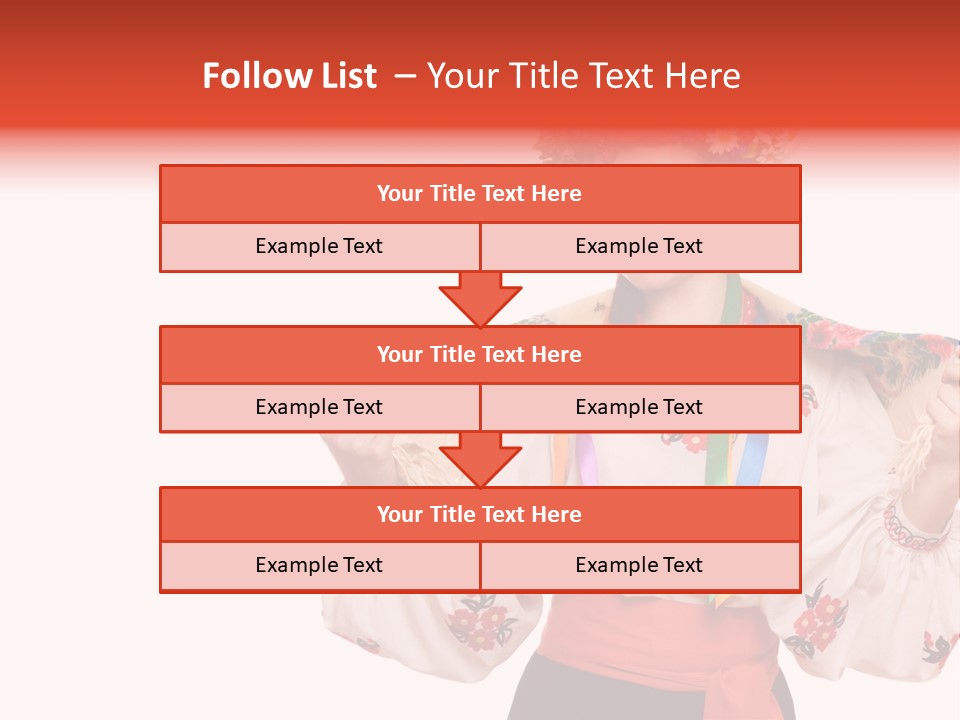 Follow List – Your Title Text Here

| Your Title Text Here | |
|---|---|
| Example Text | Example Text |

| Your Title Text Here | |
|---|---|
| Example Text | Example Text |

| Your Title Text Here | |
|---|---|
| Example Text | Example Text |